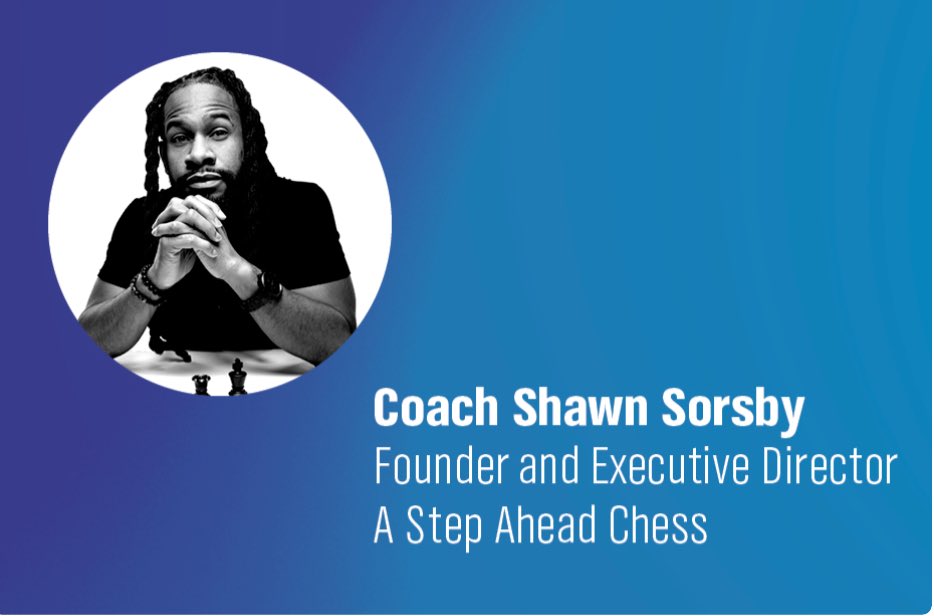 Coach Shawn Sorsby
Founder and Executive Director
A Step Ahead Chess